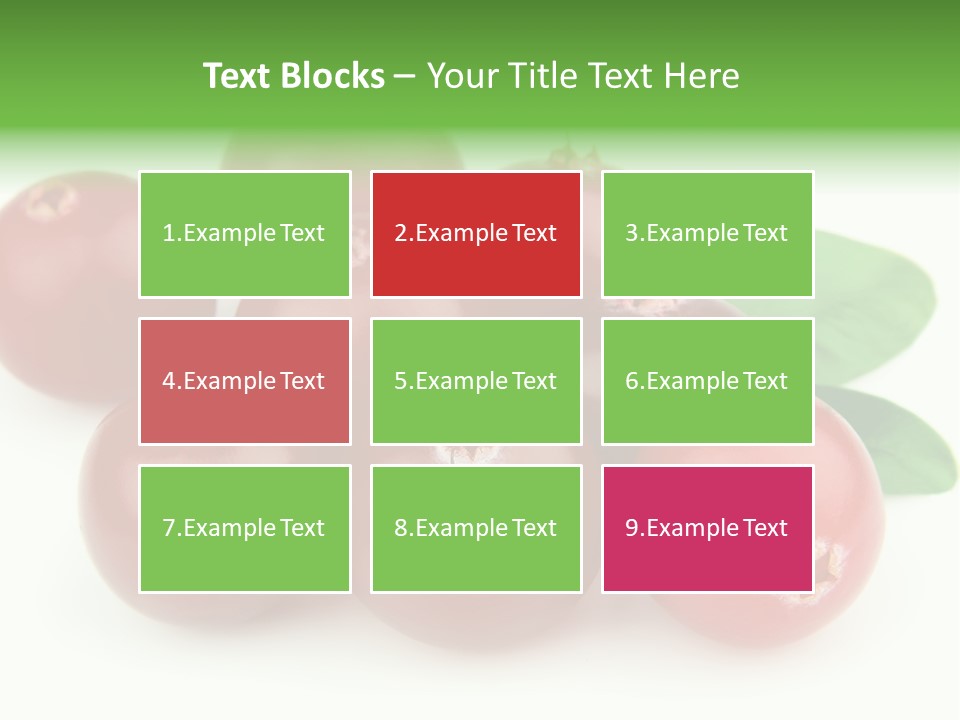 Text Blocks – Your Title Text Here

1.Example Text

2.Example Text

3.Example Text

4.Example Text

5.Example Text

6.Example Text

7.Example Text

8.Example Text

9.Example Text